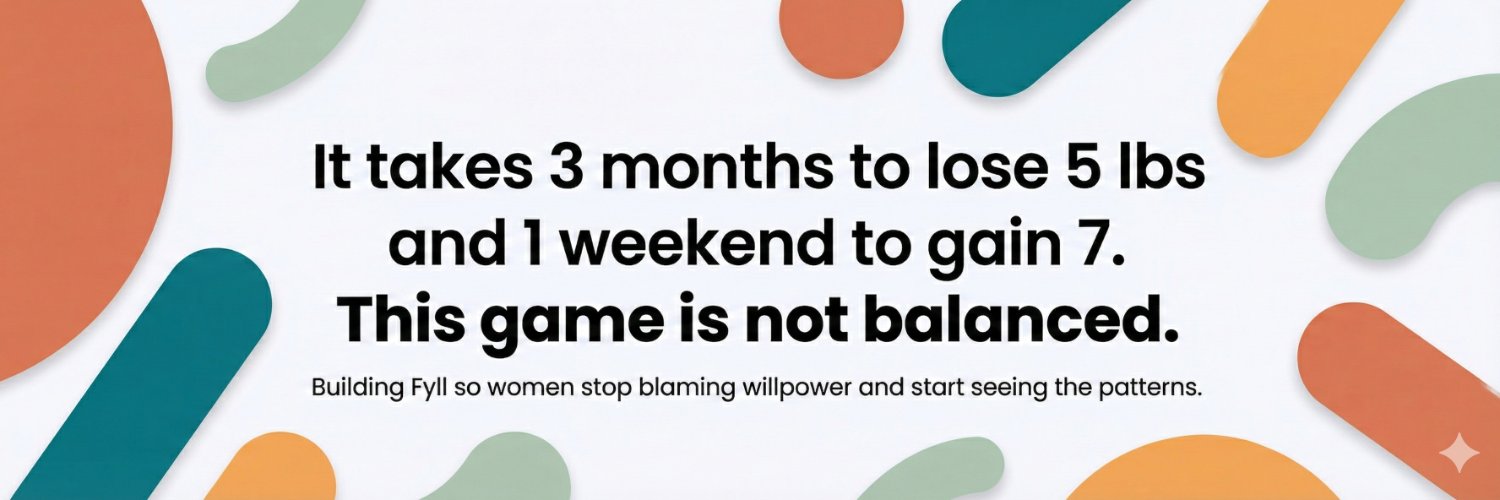 It takes 3 months to lose 5 lbs and 1 weekend to gain 7.
This game is not balanced.

Building Fyll so women stop blaming willpower and start seeing the patterns.